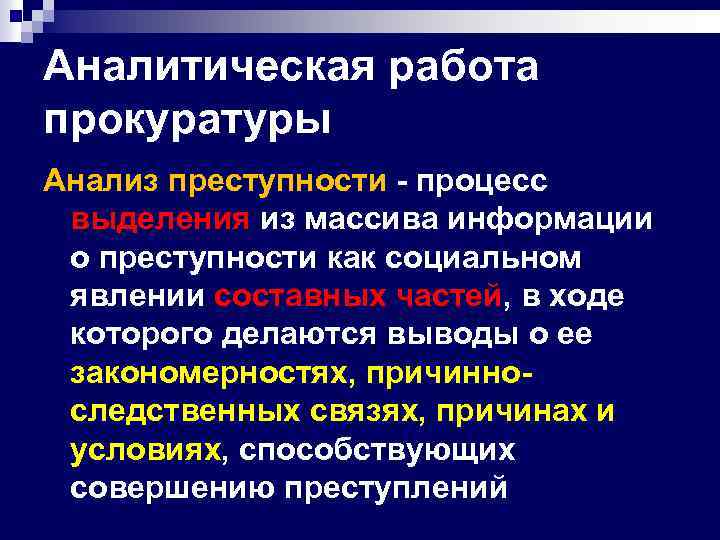 Аналитическая работа прокуратуры

Анализ преступности - процесс выделения из массива информации о преступности как социальном явлении составных частей, в ходе которого делаются выводы о ее закономерностях, причинно-следственных связях, причинах и условиях, способствующих совершению преступлений